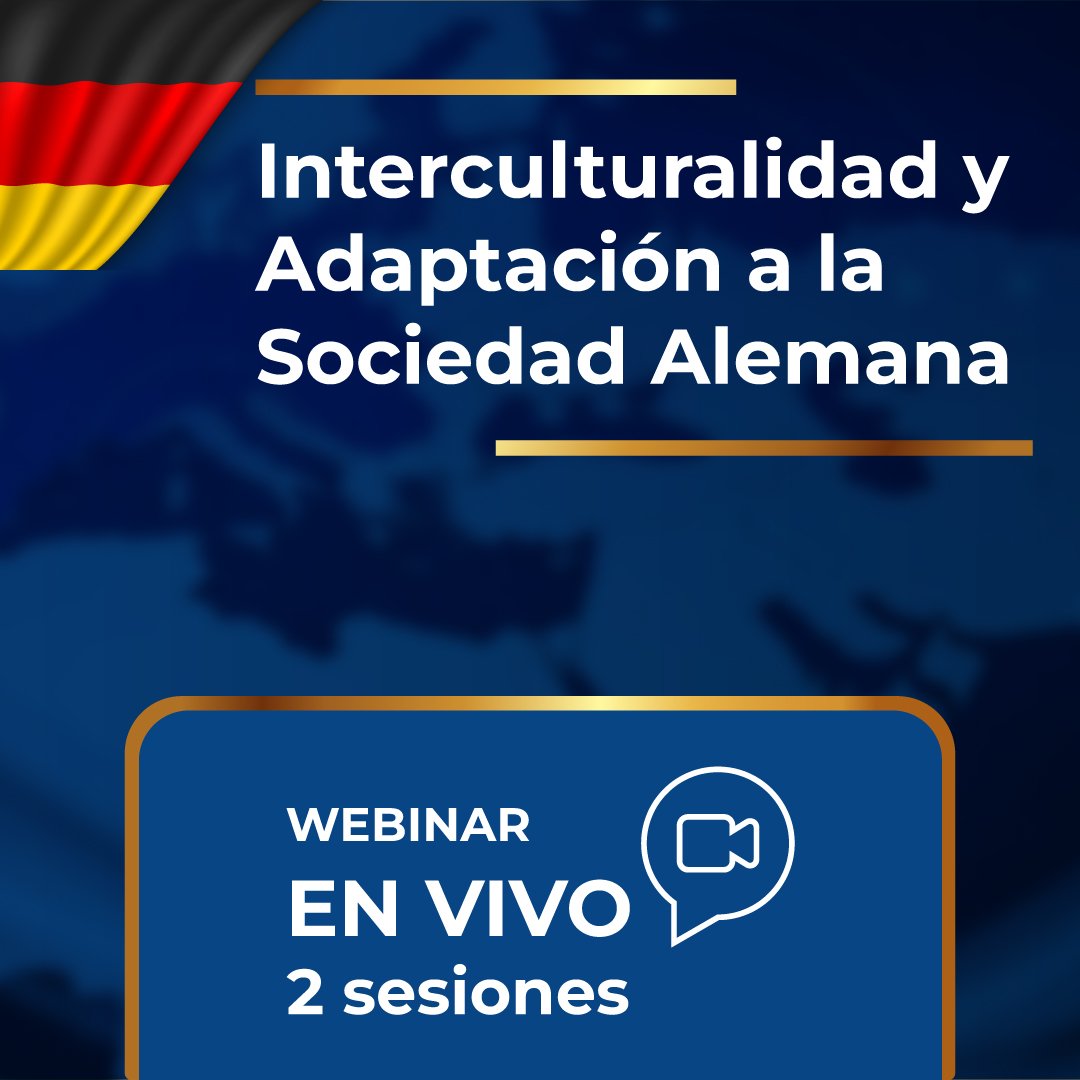 Interculturalidad y Adaptación a la Sociedad Alemana

WEBINAR
EN VIVO
2 sesiones